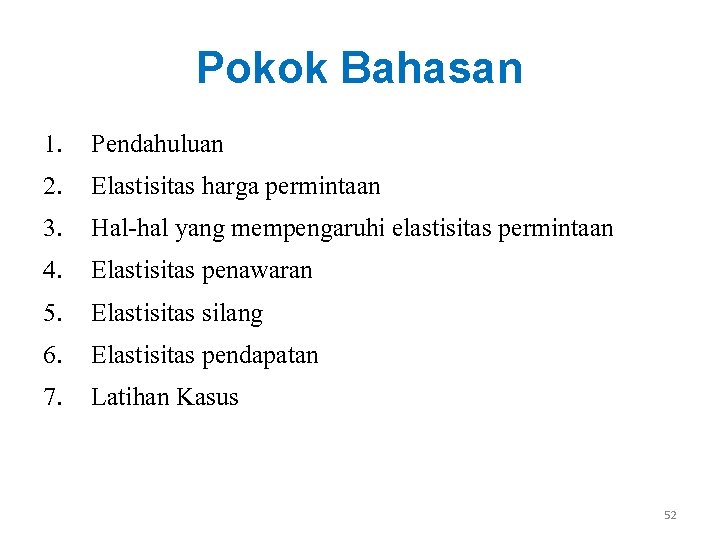 Pokok Bahasan

1. Pendahuluan
2. Elastisitas harga permintaan
3. Hal-hal yang mempengaruhi elastisitas permintaan
4. Elastisitas penawaran
5. Elastisitas silang
6. Elastisitas pendapatan
7. Latihan Kasus

52